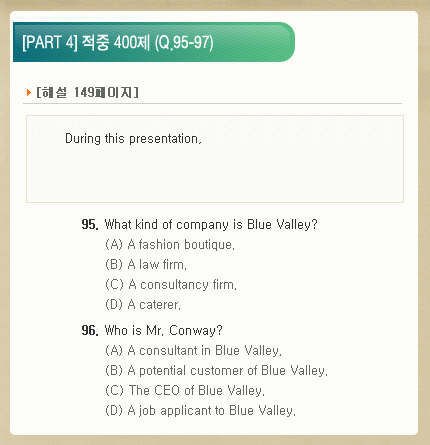 [PART 4] 적중 400제 (Q.95-97)

[해설 149페이지]

During this presentation,

95. What kind of company is Blue Valley?
(A) A fashion boutique.
(B) A law firm.
(C) A consultancy firm.
(D) A caterer.

96. Who is Mr. Conway?
(A) A consultant in Blue Valley.
(B) A potential customer of Blue Valley.
(C) The CEO of Blue Valley.
(D) A job applicant to Blue Valley.